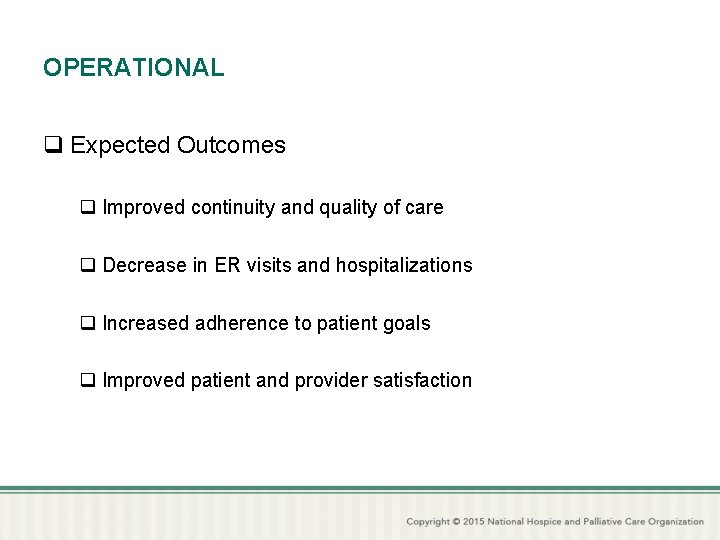 OPERATIONAL

❑ Expected Outcomes

❑ Improved continuity and quality of care

❑ Decrease in ER visits and hospitalizations

❑ Increased adherence to patient goals

❑ Improved patient and provider satisfaction

Copyright © 2015 National Hospice and Palliative Care Organization